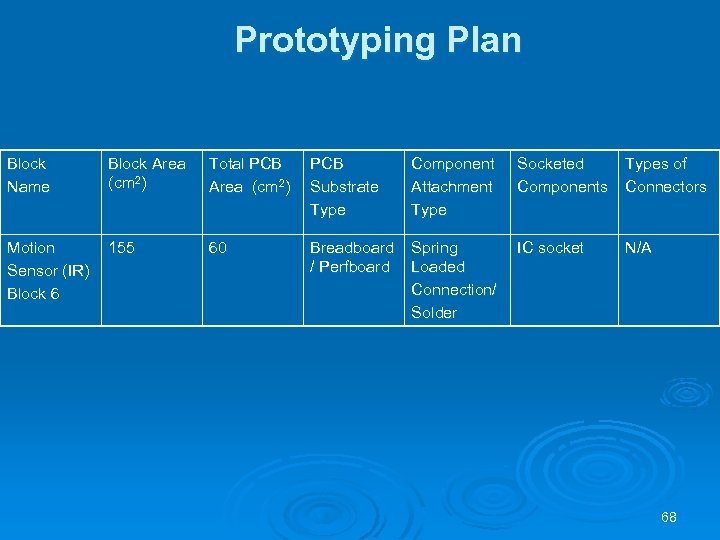 Prototyping Plan

| Block Name | Block Area ($cm^2$) | Total PCB Area ($cm^2$) | PCB Substrate Type | Component Attachment Type | Socketed Components | Types of Connectors |
|---|---|---|---|---|---|---|
| Motion Sensor (IR) Block 6 | 155 | 60 | Breadboard / Perfboard | Spring Loaded Connection/ Solder | IC socket | N/A |

68